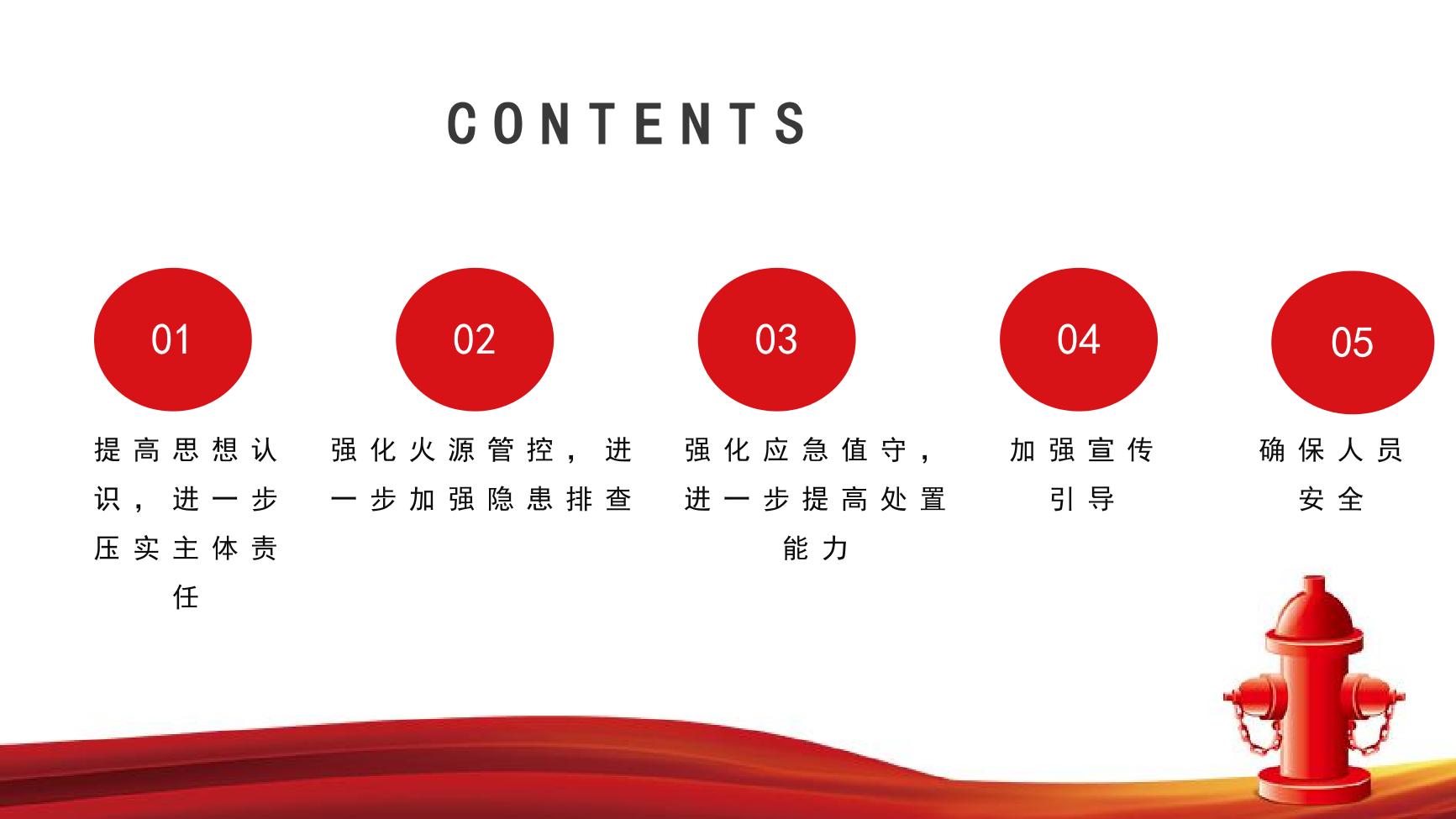 CONTENTS

01

提高思想认识，进一步压实主体责任

02

强化火源管控，进一步加强隐患排查

03

强化应急值守，进一步提高处置能力

04

加强宣传引导

05

确保人员安全